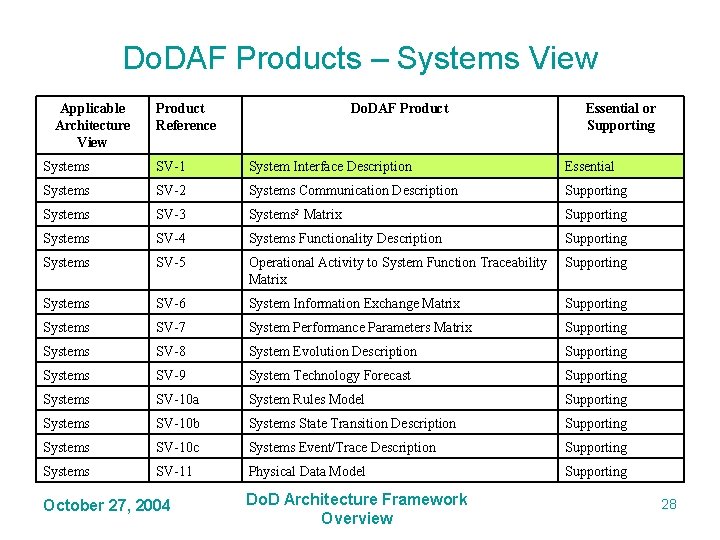 DoDAF Products – Systems View

| Applicable Architecture View | Product Reference | DoDAF Product | Essential or Supporting |
|---|---|---|---|
| Systems | SV-1 | System Interface Description | Essential |
| Systems | SV-2 | Systems Communication Description | Supporting |
| Systems | SV-3 | Systems$^2$ Matrix | Supporting |
| Systems | SV-4 | Systems Functionality Description | Supporting |
| Systems | SV-5 | Operational Activity to System Function Traceability Matrix | Supporting |
| Systems | SV-6 | System Information Exchange Matrix | Supporting |
| Systems | SV-7 | System Performance Parameters Matrix | Supporting |
| Systems | SV-8 | System Evolution Description | Supporting |
| Systems | SV-9 | System Technology Forecast | Supporting |
| Systems | SV-10a | System Rules Model | Supporting |
| Systems | SV-10b | Systems State Transition Description | Supporting |
| Systems | SV-10c | Systems Event/Trace Description | Supporting |
| Systems | SV-11 | Physical Data Model | Supporting |

October 27, 2004

DoD Architecture Framework Overview

28